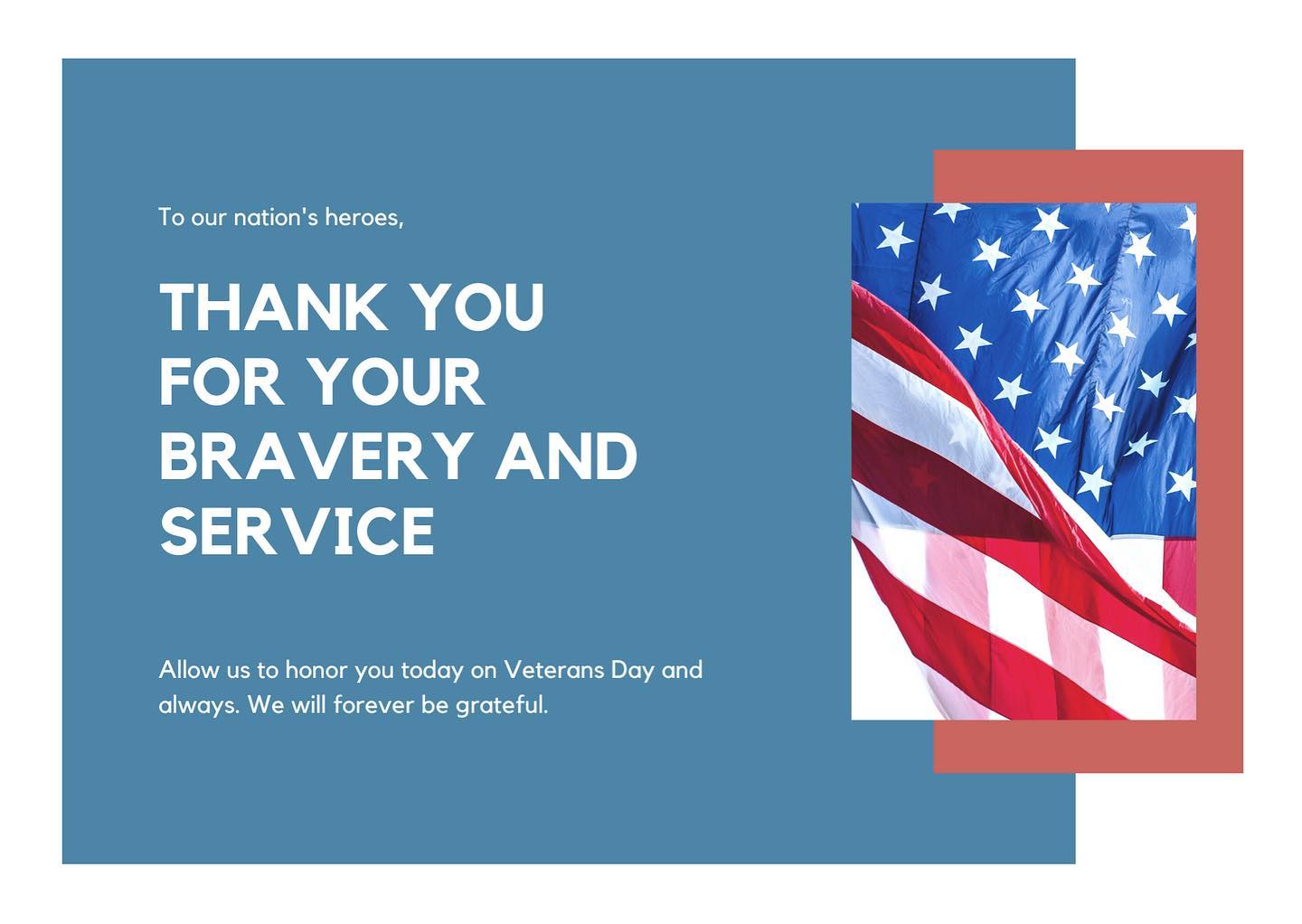 To our nation's heroes,

THANK YOU FOR YOUR BRAVERY AND SERVICE

Allow us to honor you today on Veterans Day and always. We will forever be grateful.